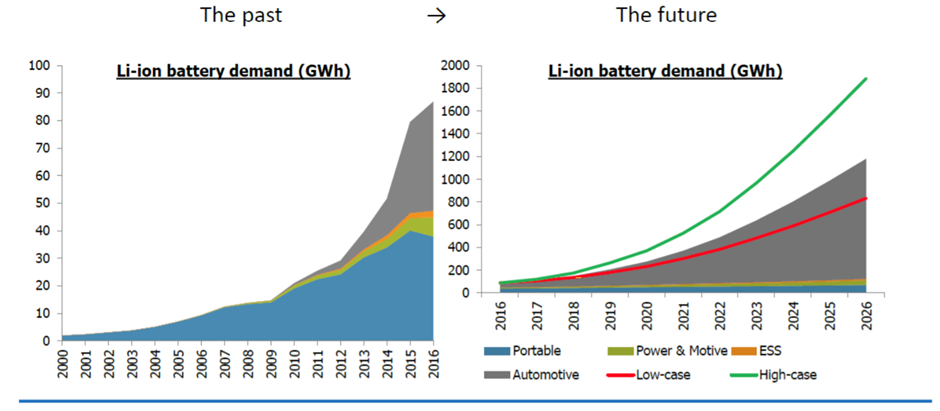 The past → The future

Li-ion battery demand (GWh)

100
90
80
70
60
50
40
30
20
10
0

2000
2001
2002
2003
2004
2005
2006
2007
2008
2009
2010
2011
2012
2013
2014
2015
2016

Li-ion battery demand (GWh)

2000
1800
1600
1400
1200
1000
800
600
400
200
0

2016
2017
2018
2019
2020
2021
2022
2023
2024
2025
2026

Portable
Power & Motive
ESS
Automotive
Low-case
High-case